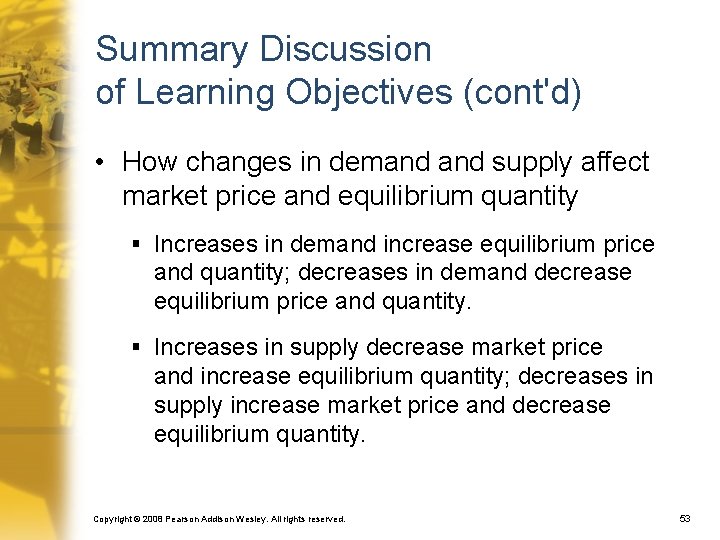 Summary Discussion of Learning Objectives (cont'd)

• How changes in demand and supply affect market price and equilibrium quantity

▪ Increases in demand increase equilibrium price and quantity; decreases in demand decrease equilibrium price and quantity.

▪ Increases in supply decrease market price and increase equilibrium quantity; decreases in supply increase market price and decrease equilibrium quantity.

Copyright © 2008 Pearson Addison Wesley. All rights reserved.

53